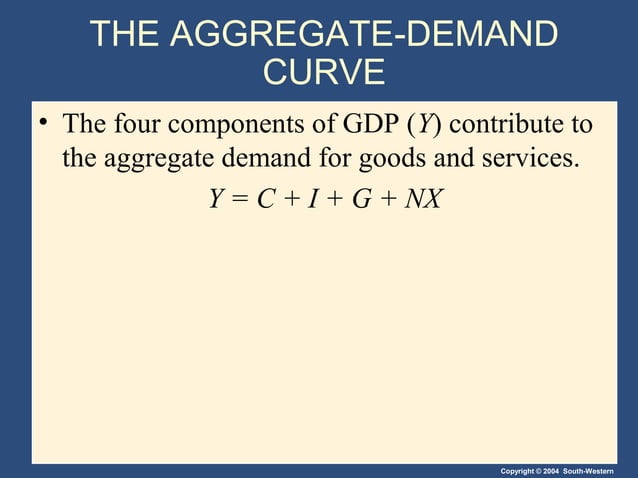 THE AGGREGATE-DEMAND CURVE

• The four components of GDP ($Y$) contribute to the aggregate demand for goods and services.

$Y = C + I + G + NX$

Copyright © 2004 South-Western